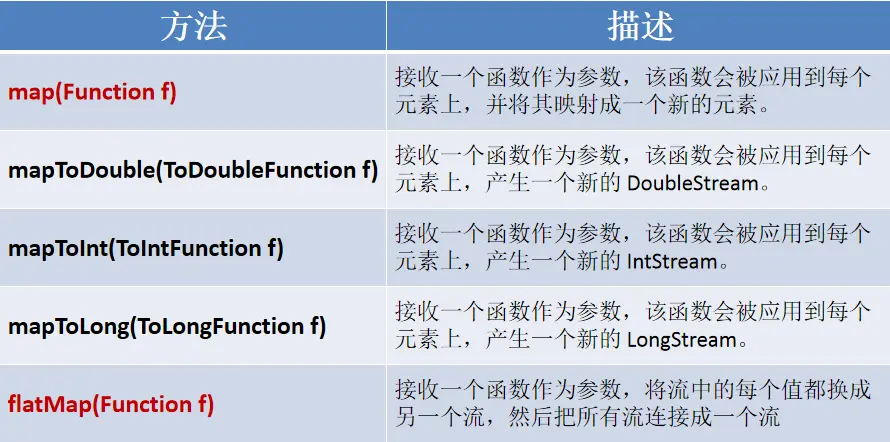 | 方法 | 描述 |
|---|---|
| map(Function f) | 接收一个函数作为参数，该函数会被应用到每个元素上，并将其映射成一个新的元素。 |
| mapToDouble(ToDoubleFunction f) | 接收一个函数作为参数，该函数会被应用到每个元素上，产生一个新的 DoubleStream。 |
| mapToInt(ToIntFunction f) | 接收一个函数作为参数，该函数会被应用到每个元素上，产生一个新的 IntStream。 |
| mapToLong(ToLongFunction f) | 接收一个函数作为参数，该函数会被应用到每个元素上，产生一个新的 LongStream。 |
| flatMap(Function f) | 接收一个函数作为参数，将流中的每个值都换成另一个流，然后把所有流连接成一个流 |